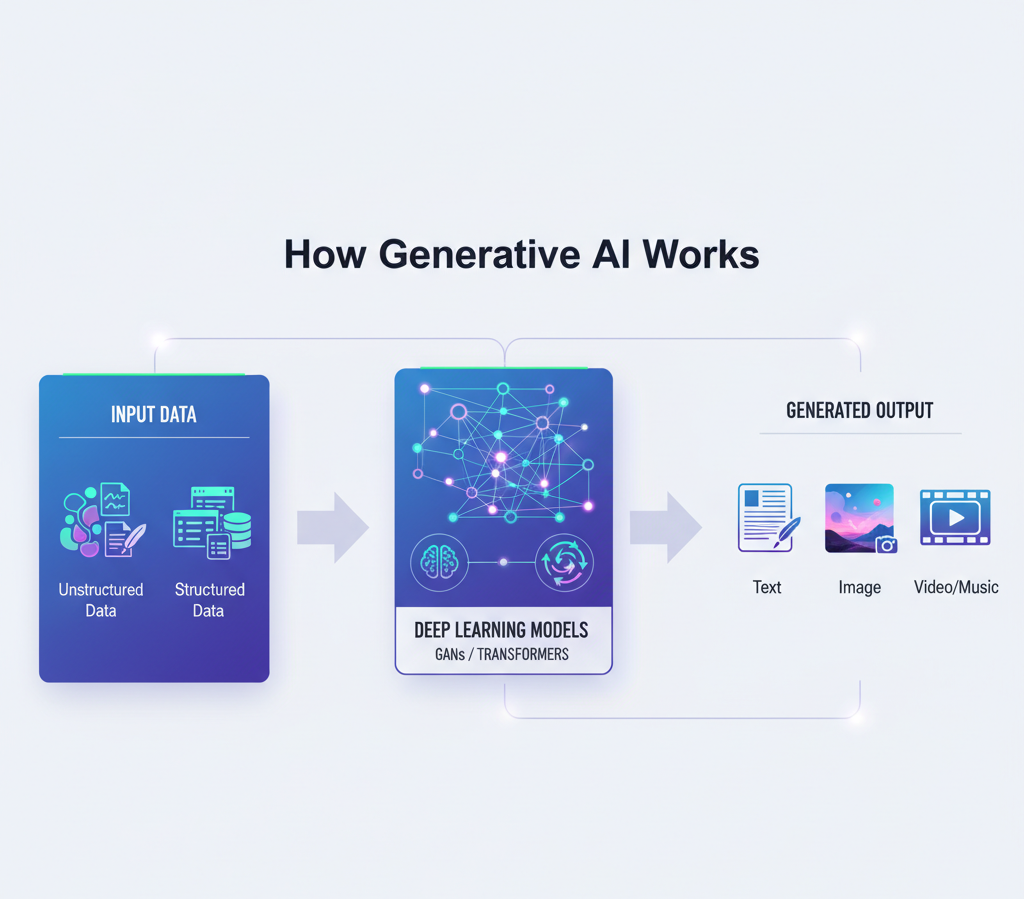 How Generative AI Works

INPUT DATA

Unstructured Data

Structured Data

DEEP LEARNING MODELS

GANs / TRANSFORMERS

GENERATED OUTPUT

Text

Image

Video/Music